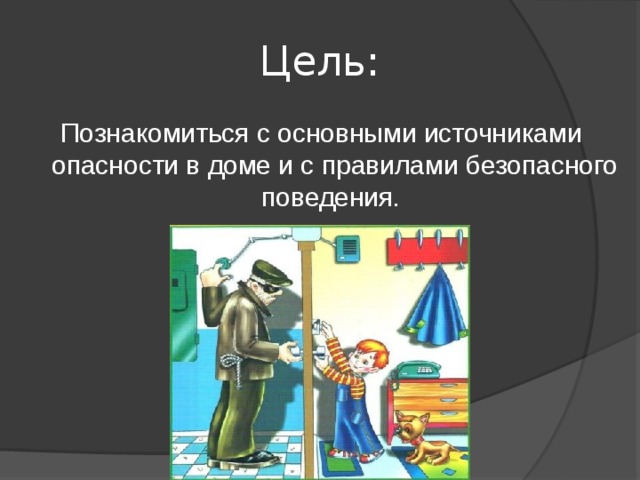 Цель:

Познакомиться с основными источниками опасности в доме и с правилами безопасного поведения.